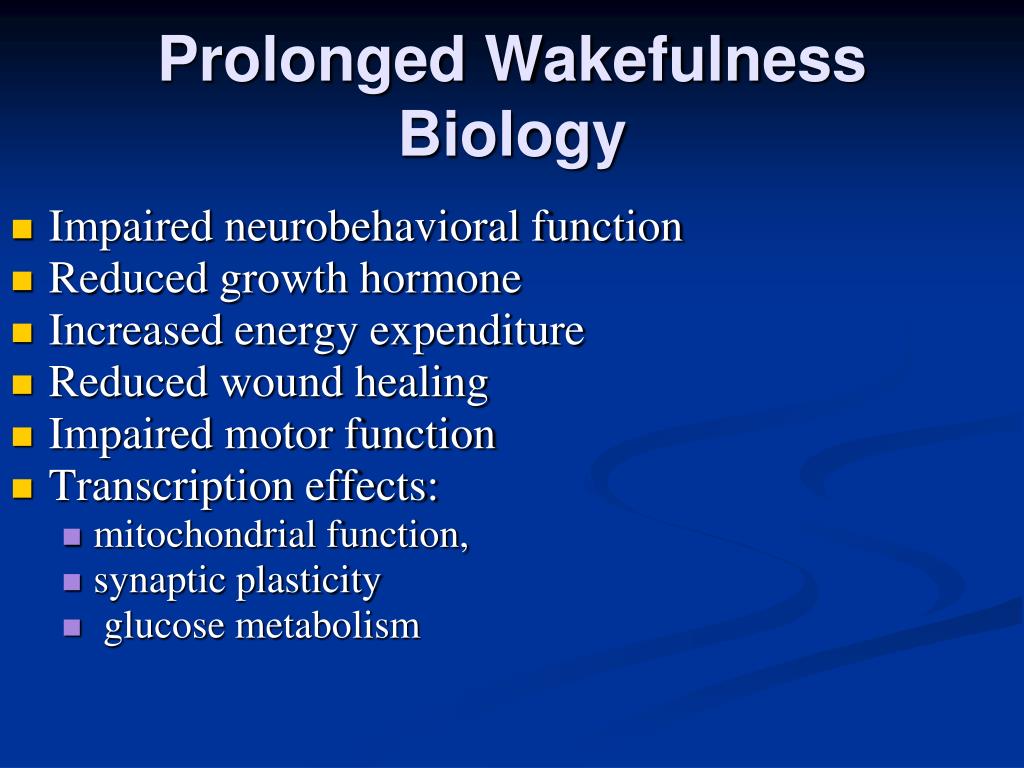 Prolonged Wakefulness Biology

- Impaired neurobehavioral function
- Reduced growth hormone
- Increased energy expenditure
- Reduced wound healing
- Impaired motor function
- Transcription effects:
  - mitochondrial function,
  - synaptic plasticity
  - glucose metabolism